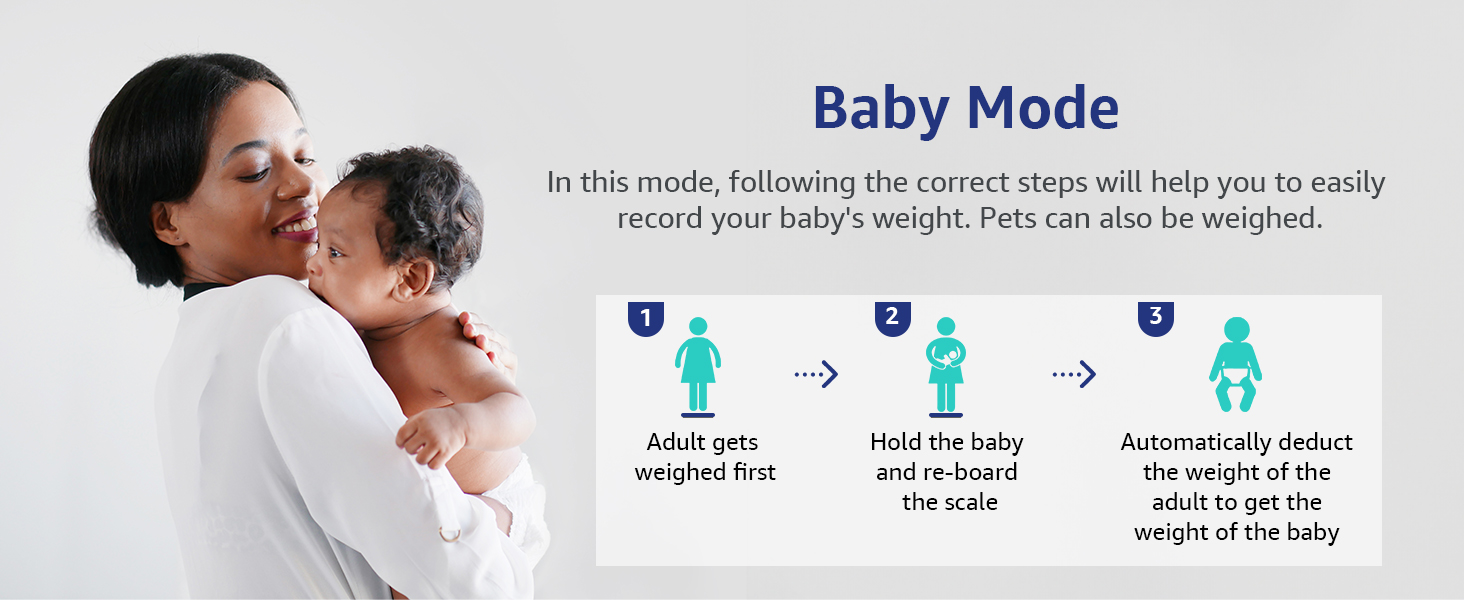 Baby Mode

In this mode, following the correct steps will help you to easily record your baby's weight. Pets can also be weighed.

1
Adult gets weighed first

2
Hold the baby and re-board the scale

3
Automatically deduct the weight of the adult to get the weight of the baby